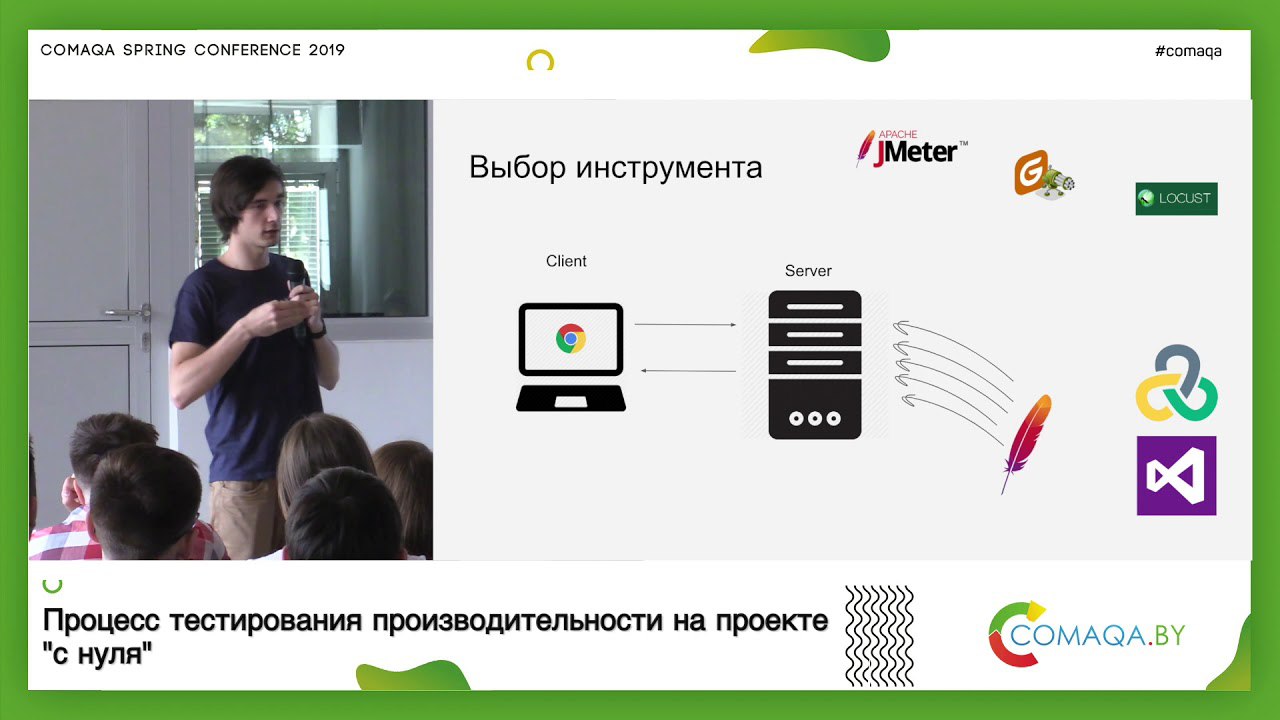 COMAQA SPRING CONFERENCE 2019

#comaqa

Выбор инструмента

APACHE JMeter™

LOCUST

Client

Server

Процесс тестирования производительности на проекте "с нуля"

COMAQA.BY